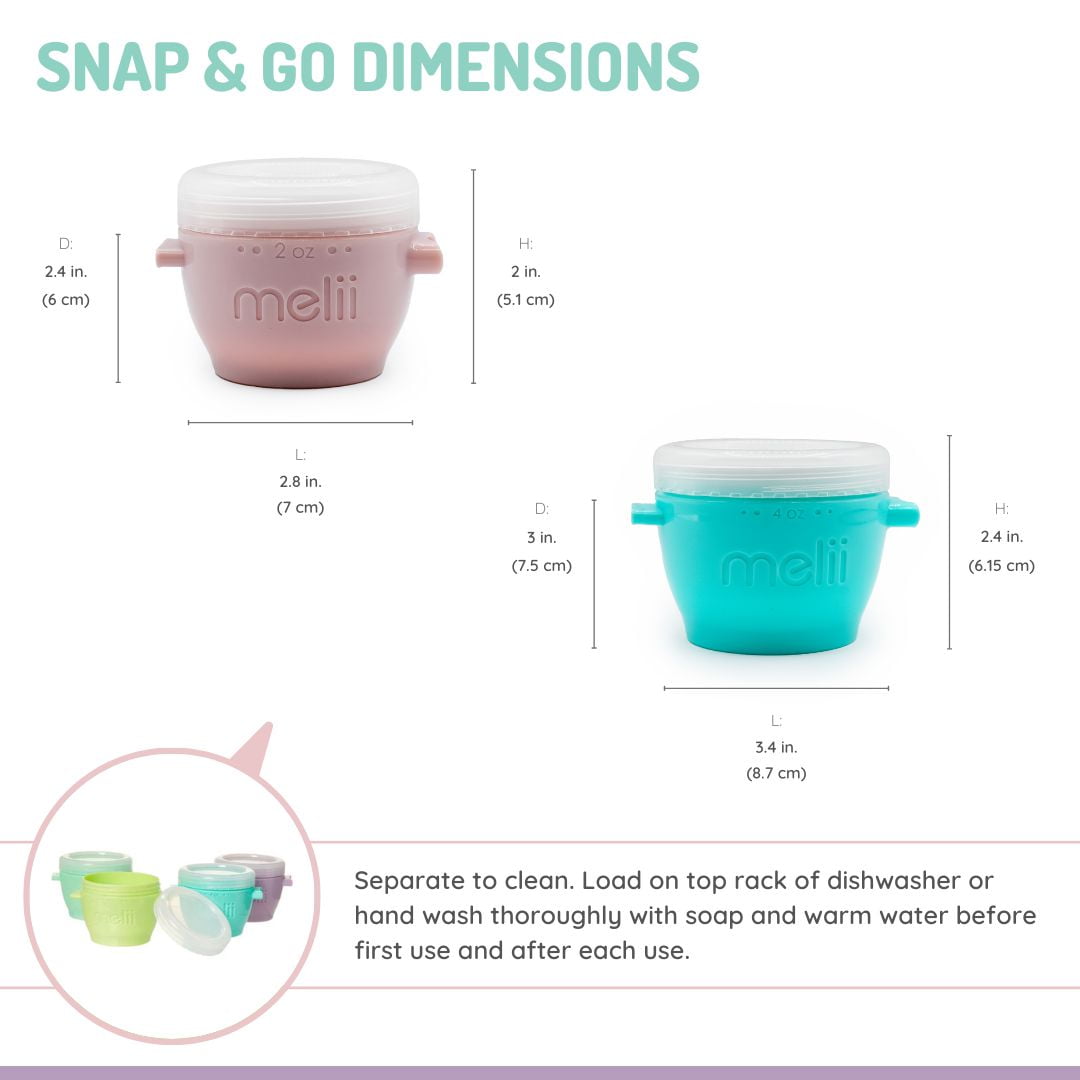 SNAP & GO DIMENSIONS

D:
2.4 in.
(6 cm)

2 oz
melii

H:
2 in.
(5.1 cm)

L:
2.8 in.
(7 cm)

D:
3 in.
(7.5 cm)

4 oz
melii

H:
2.4 in.
(6.15 cm)

L:
3.4 in.
(8.7 cm)

melii

Separate to clean. Load on top rack of dishwasher or hand wash thoroughly with soap and warm water before first use and after each use.